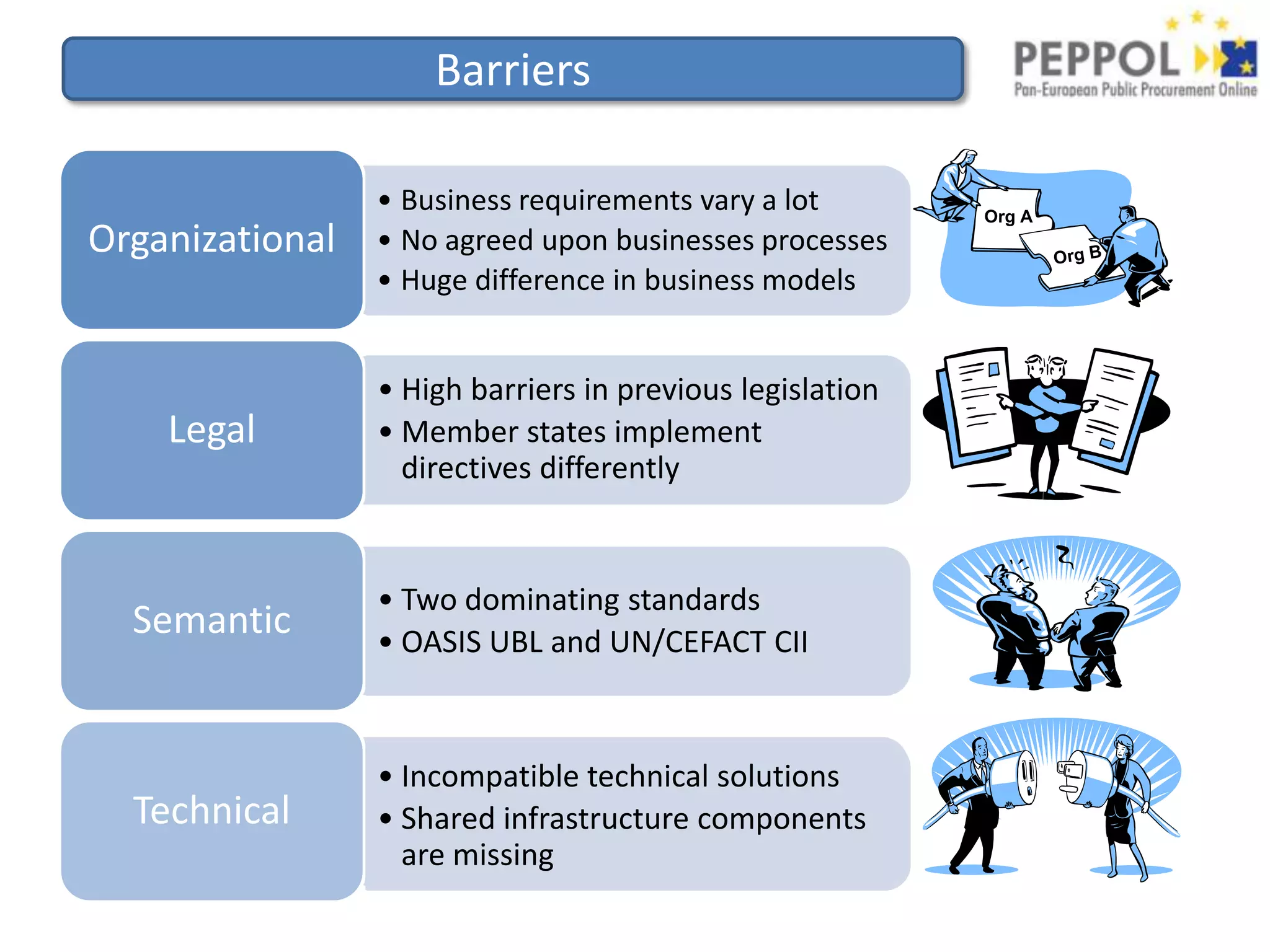 Barriers

PEPPOL
Pan-European Public Procurement Online

Organizational

• Business requirements vary a lot
• No agreed upon businesses processes
• Huge difference in business models

Org A
Org B

Legal

• High barriers in previous legislation
• Member states implement directives differently

Semantic

• Two dominating standards
• OASIS UBL and UN/CEFACT CII

Technical

• Incompatible technical solutions
• Shared infrastructure components are missing